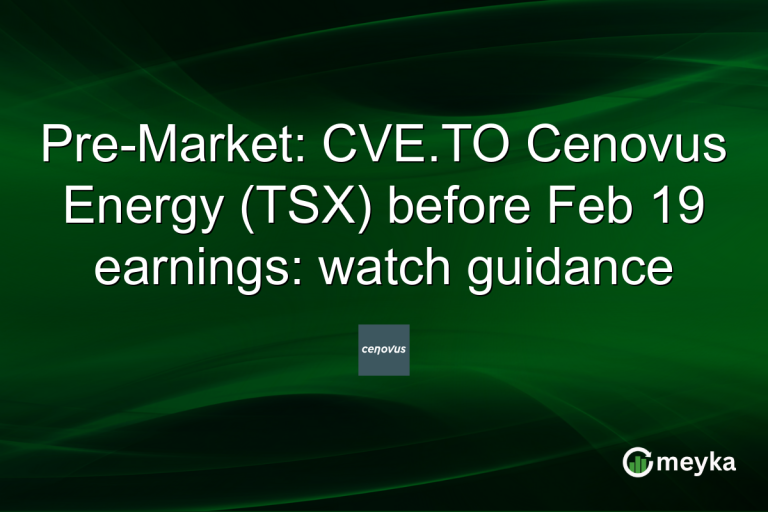 Pre-Market: CVE.TO Cenovus Energy (TSX) before Feb 19 earnings: watch guidance

cenovus

meyka